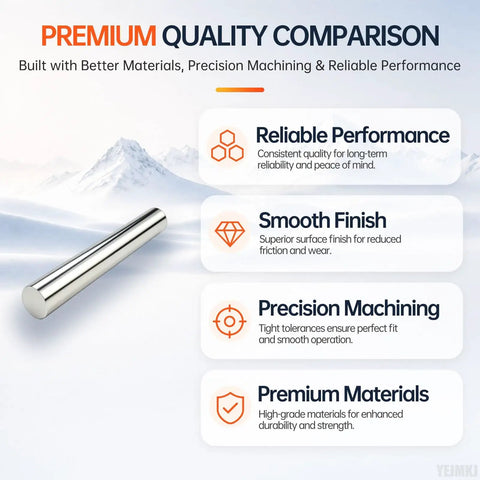 PREMIUM QUALITY COMPARISON

Built with Better Materials, Precision Machining & Reliable Performance

Reliable Performance
Consistent quality for long-term reliability and peace of mind.

Smooth Finish
Superior surface finish for reduced friction and wear.

Precision Machining
Tight tolerances ensure perfect fit and smooth operation.

Premium Materials
High-grade materials for enhanced durability and strength.

YEJMKJ